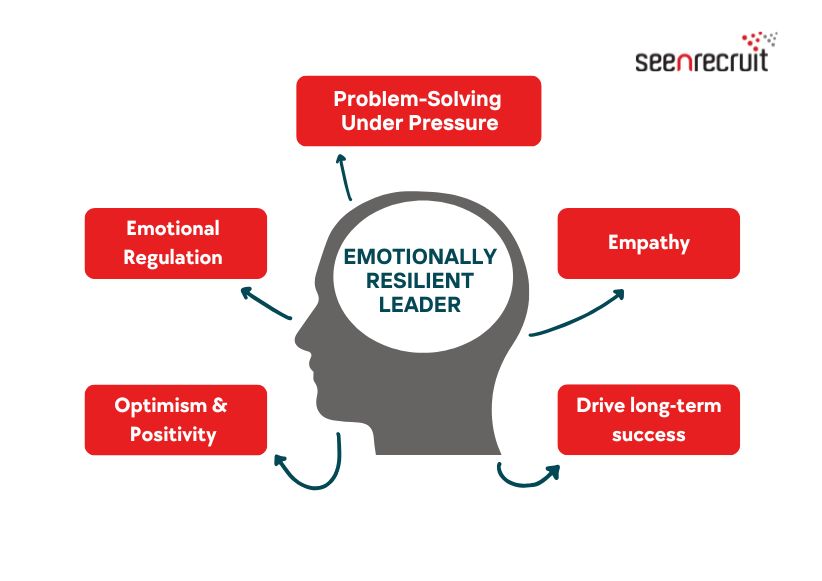 seenrecruit

Problem-Solving Under Pressure

Emotional Regulation

EMOTIONALLY RESILIENT LEADER

Empathy

Optimism & Positivity

Drive long-term success